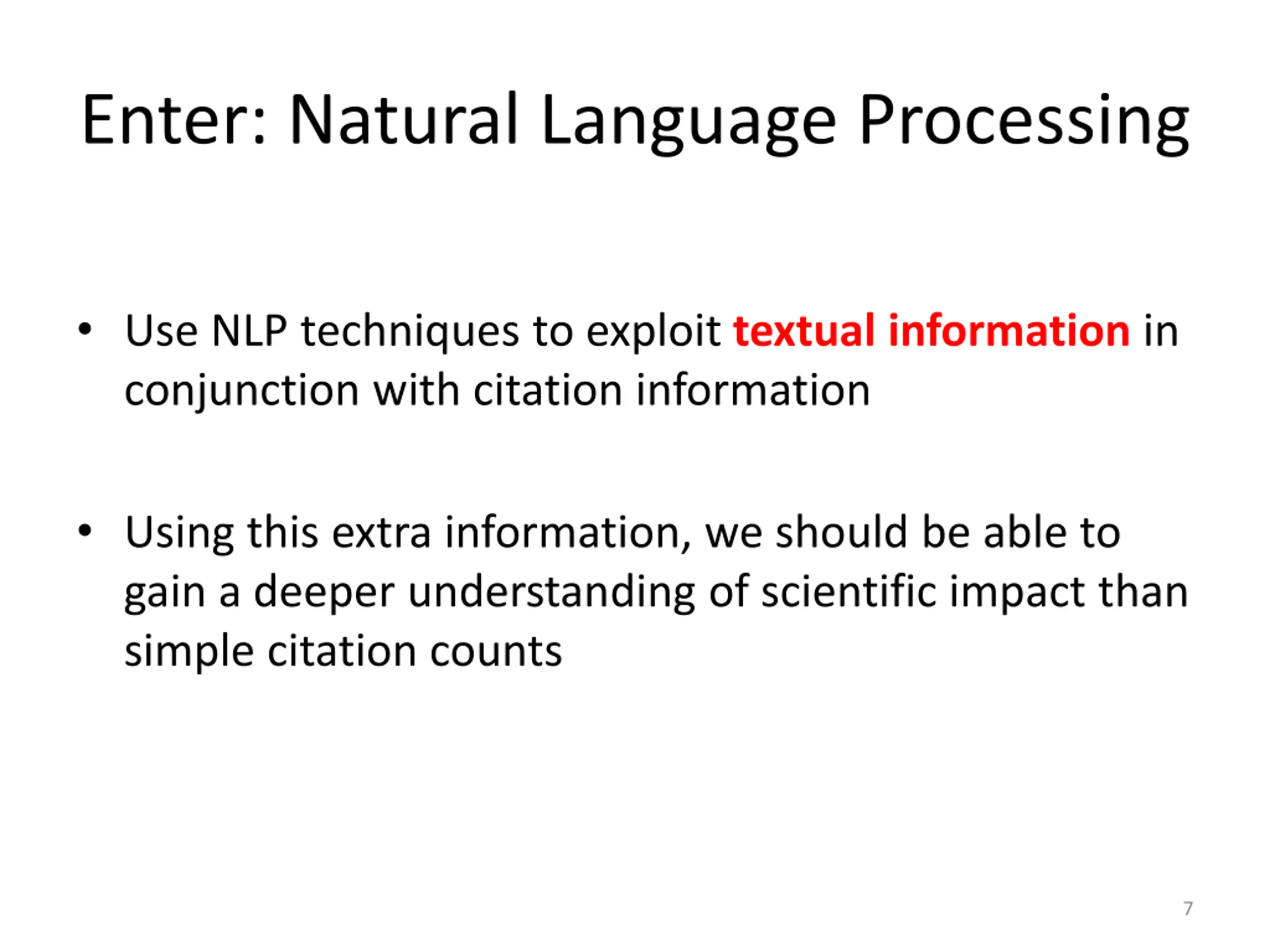 Enter: Natural Language Processing

• Use NLP techniques to exploit textual information in conjunction with citation information

• Using this extra information, we should be able to gain a deeper understanding of scientific impact than simple citation counts

7